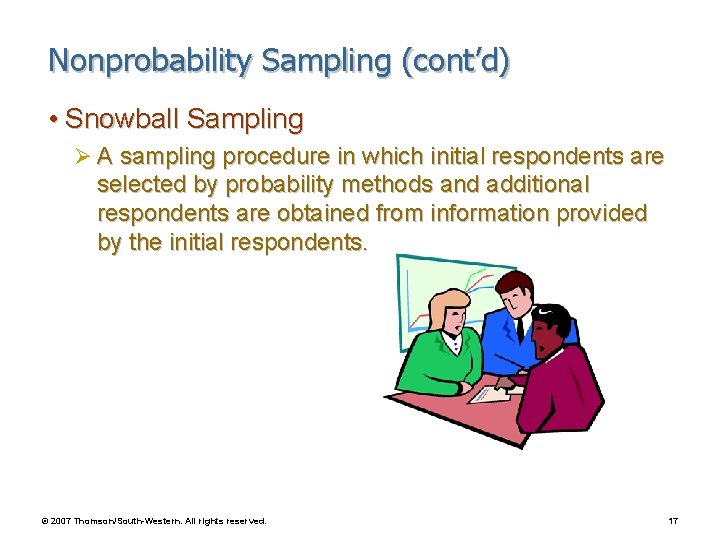 Nonprobability Sampling (cont'd)

• Snowball Sampling

➢ A sampling procedure in which initial respondents are selected by probability methods and additional respondents are obtained from information provided by the initial respondents.

© 2007 Thomson/South-Western. All rights reserved.

17